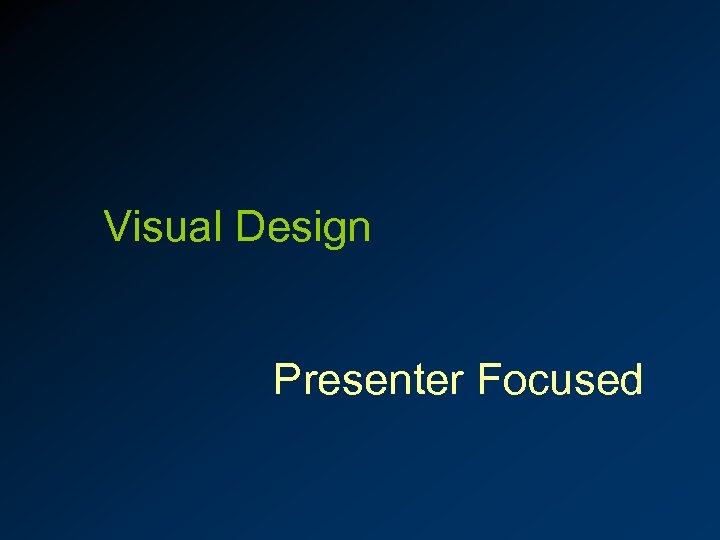 Visual Design

Presenter Focused